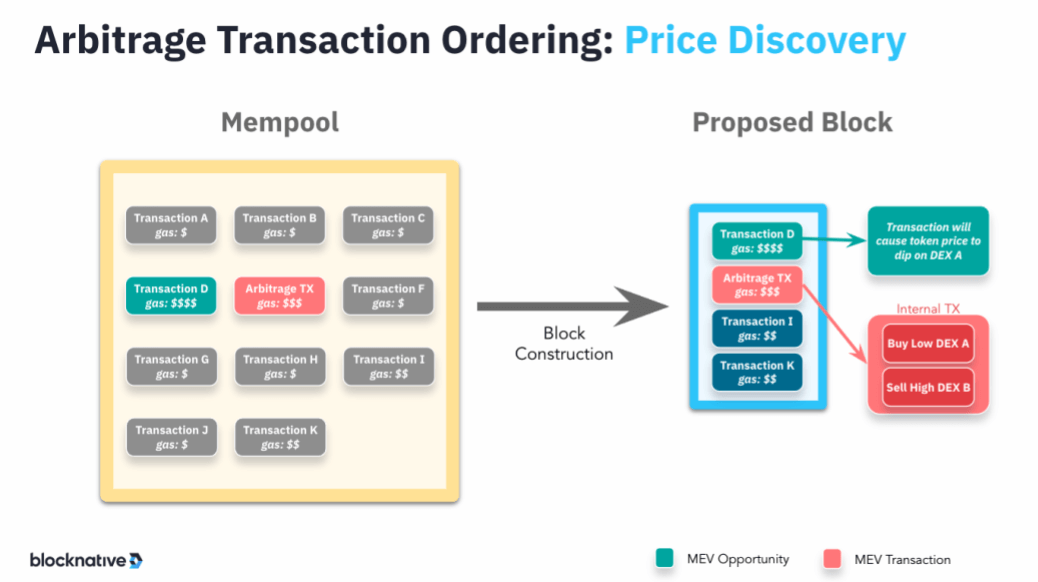 Arbitrage Transaction Ordering: Price Discovery

Mempool

Transaction A
gas: $

Transaction B
gas: $

Transaction C
gas: $

Transaction D
gas: $$$$

Arbitrage TX
gas: $$$

Transaction F
gas: $

Transaction G
gas: $

Transaction H
gas: $

Transaction I
gas: $$

Transaction J
gas: $

Transaction K
gas: $$

Block Construction

Proposed Block

Transaction D
gas: $$$$

Arbitrage TX
gas: $$$

Transaction I
gas: $$

Transaction K
gas: $$

Transaction will cause token price to dip on DEX A

Internal TX

Buy Low DEX A

Sell High DEX B

blocknative

MEV Opportunity

MEV Transaction